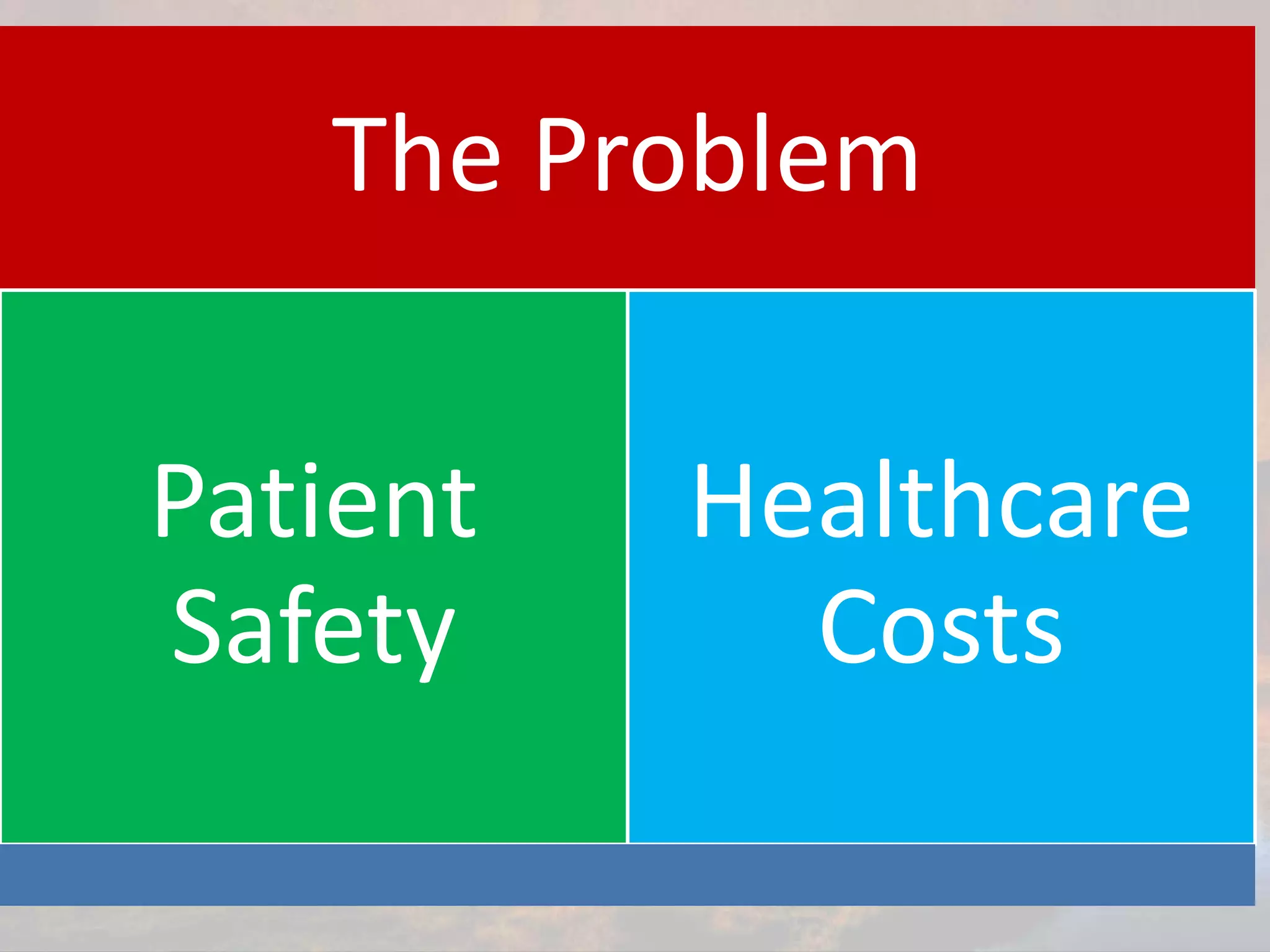 The Problem

Patient Safety

Healthcare Costs